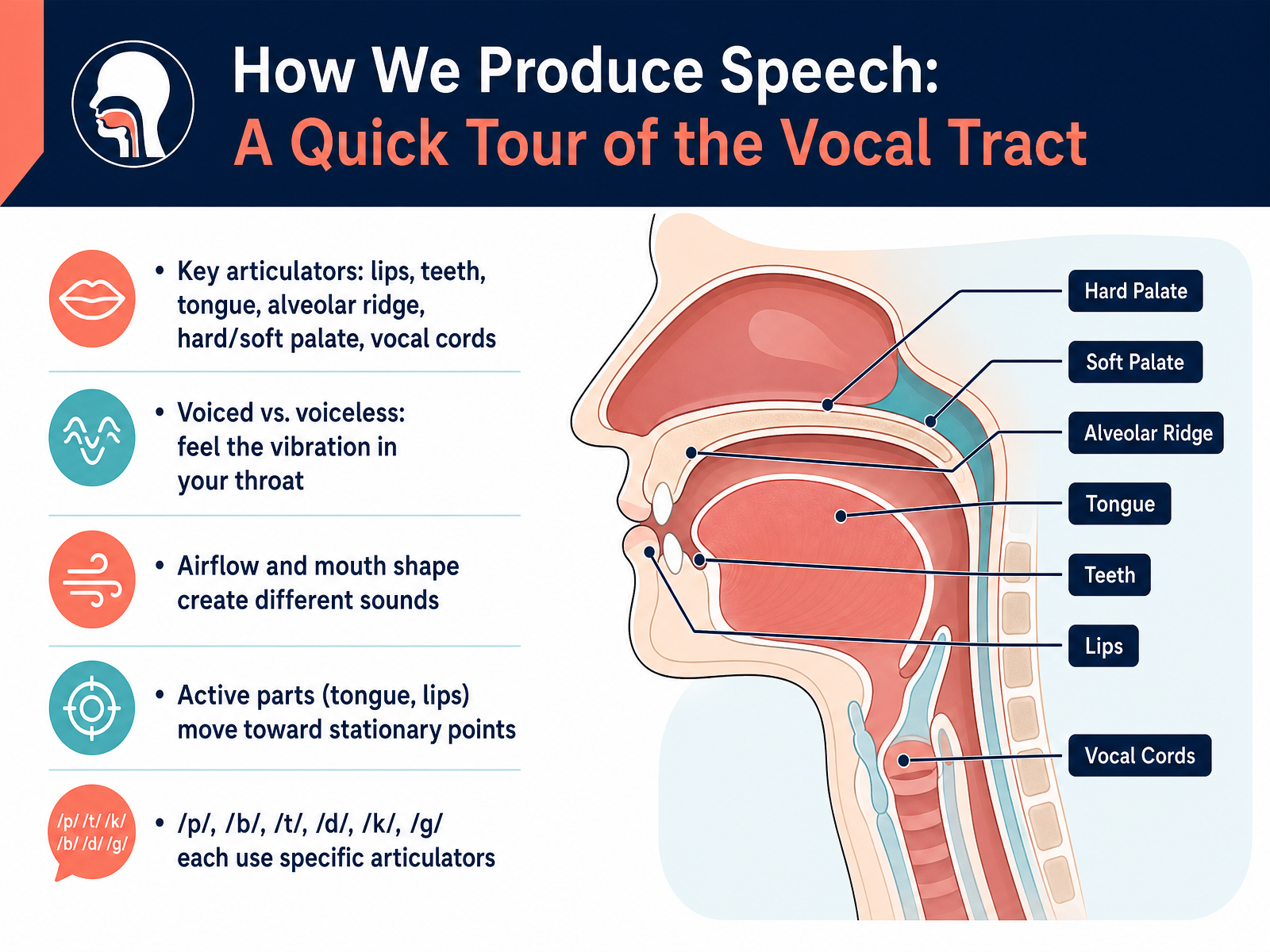 How We Produce Speech:
A Quick Tour of the Vocal Tract

• Key articulators: lips, teeth, tongue, alveolar ridge, hard/soft palate, vocal cords

• Voiced vs. voiceless: feel the vibration in your throat

• Airflow and mouth shape create different sounds

• Active parts (tongue, lips) move toward stationary points

/p/ /t/ /k/
/b/ /d/ /g/

• /p/, /b/, /t/, /d/, /k/, /g/ each use specific articulators

Hard Palate
Soft Palate
Alveolar Ridge
Tongue
Teeth
Lips
Vocal Cords